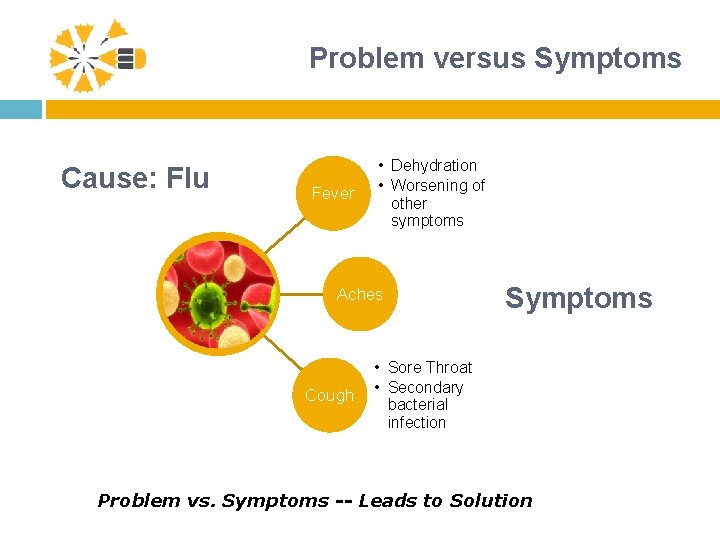 Problem versus Symptoms

Cause: Flu

Fever

• Dehydration
• Worsening of other symptoms

Aches

Symptoms

Cough

• Sore Throat
• Secondary bacterial infection

Problem vs. Symptoms -- Leads to Solution